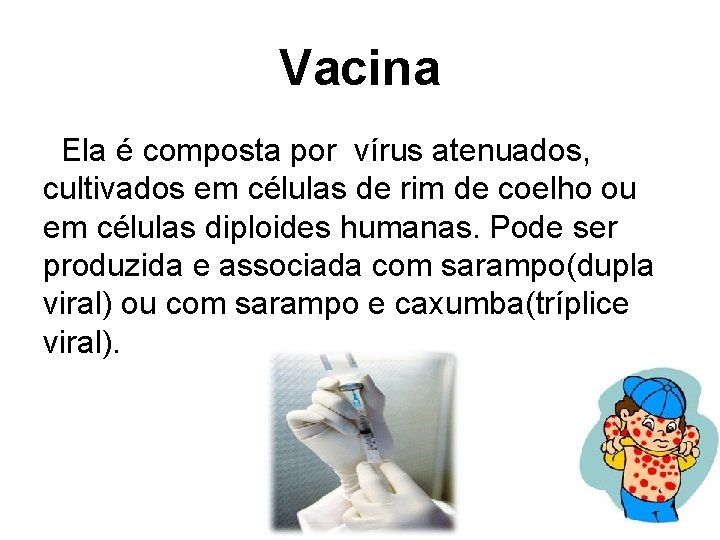 Vacina

Ela é composta por vírus atenuados, cultivados em células de rim de coelho ou em células diploides humanas. Pode ser produzida e associada com sarampo(dupla viral) ou com sarampo e caxumba(tríplice viral).